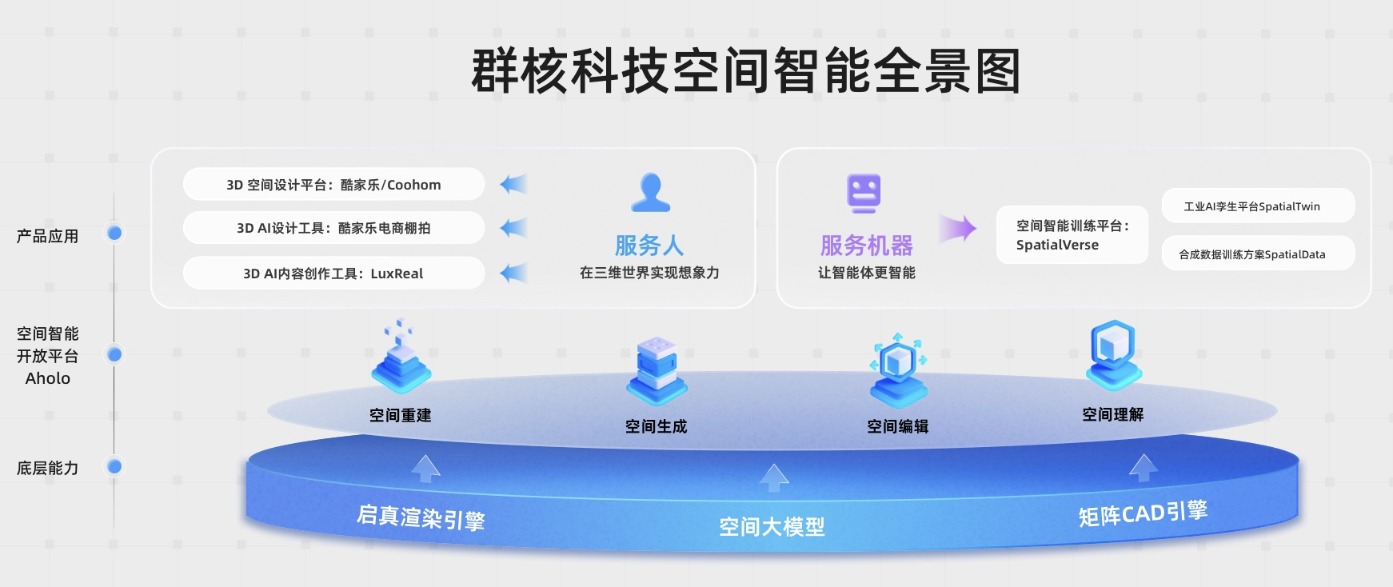 群核科技空间智能全景图

产品应用

3D 空间设计平台：酷家乐/Coohom

3D AI设计工具：酷家乐电商棚拍

3D AI内容创作工具：LuxReal

服务人
在三维世界实现想象力

服务机器
让智能体更智能

空间智能训练平台：SpatialVerse

工业AI孪生平台SpatialTwin

合成数据训练方案SpatialData

空间智能开放平台 Aholo

空间重建

空间生成

空间编辑

空间理解

底层能力

启真渲染引擎

空间大模型

矩阵CAD引擎